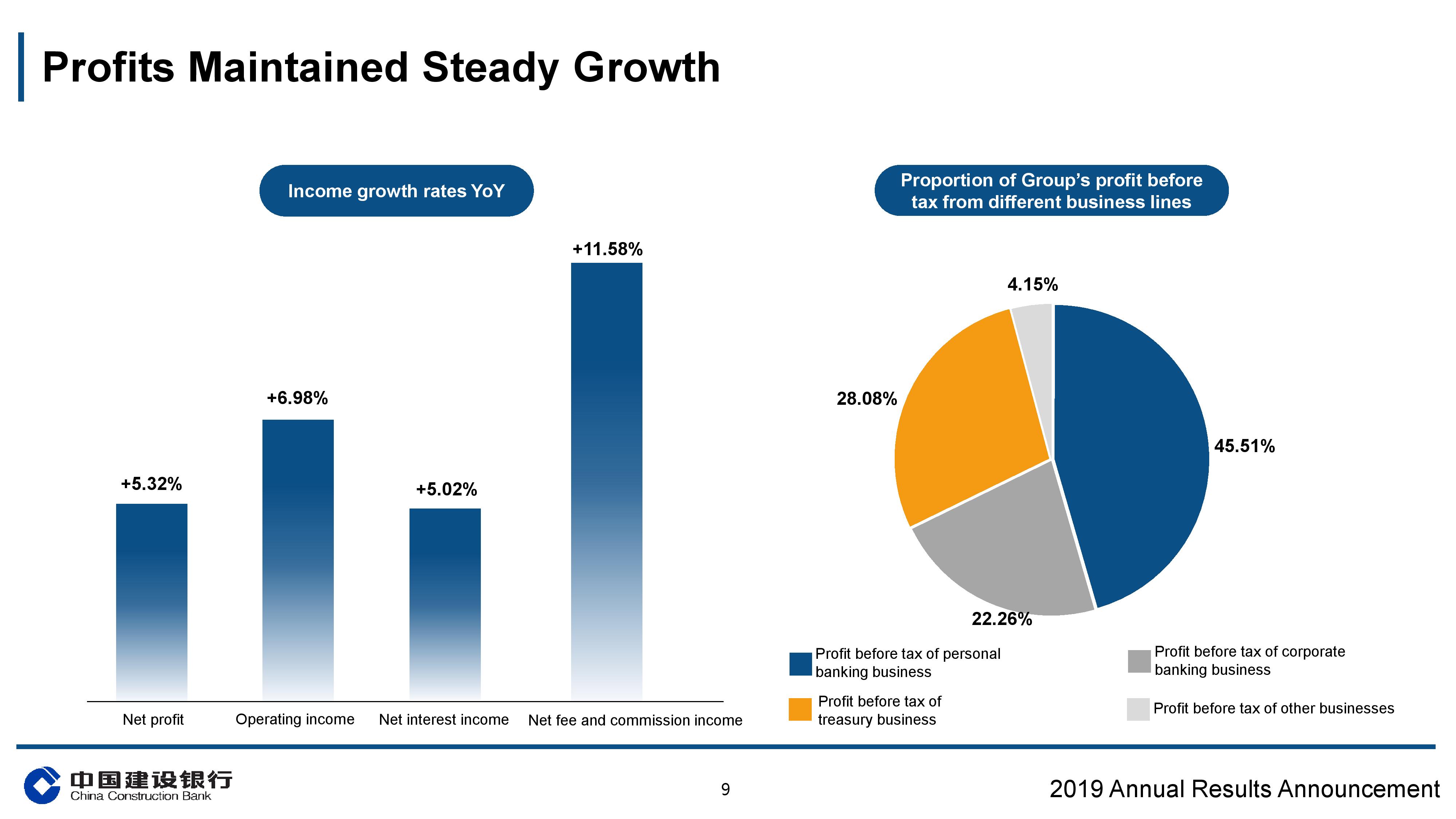 Profits Maintained Steady Growth

Income growth rates YoY

+5.32%
+6.98%
+5.02%
+11.58%

Net profit
Operating income
Net interest income
Net fee and commission income

Proportion of Group's profit before tax from different business lines

4.15%
28.08%
45.51%
22.26%

Profit before tax of personal banking business
Profit before tax of corporate banking business
Profit before tax of treasury business
Profit before tax of other businesses

中国建设银行
China Construction Bank

9

2019 Annual Results Announcement